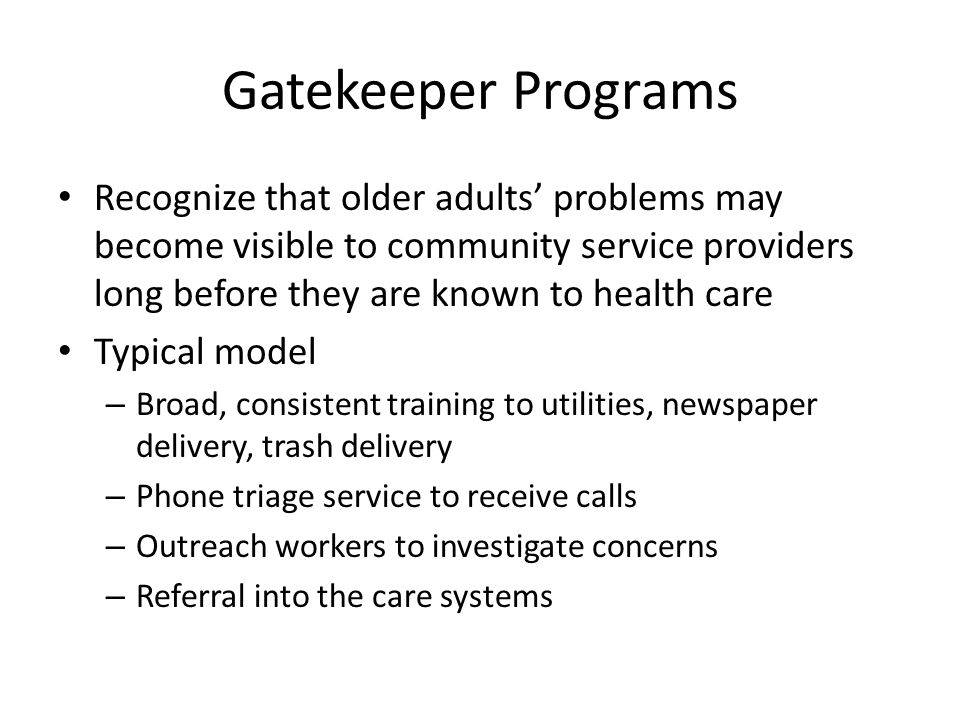 Gatekeeper Programs

• Recognize that older adults' problems may become visible to community service providers long before they are known to health care

• Typical model

– Broad, consistent training to utilities, newspaper delivery, trash delivery

– Phone triage service to receive calls

– Outreach workers to investigate concerns

– Referral into the care systems